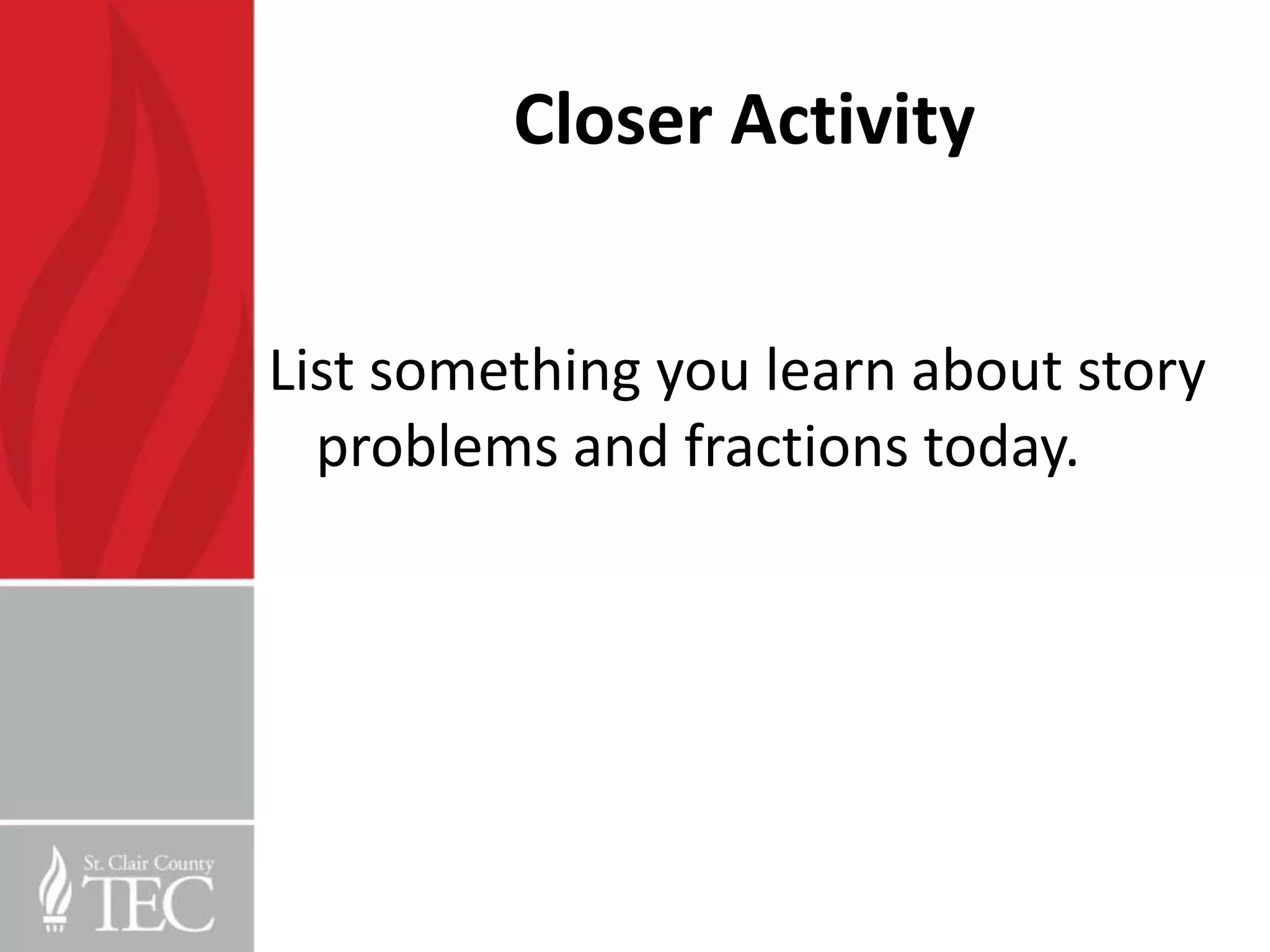 Closer Activity

List something you learn about story problems and fractions today.

St. Clair County
TEC